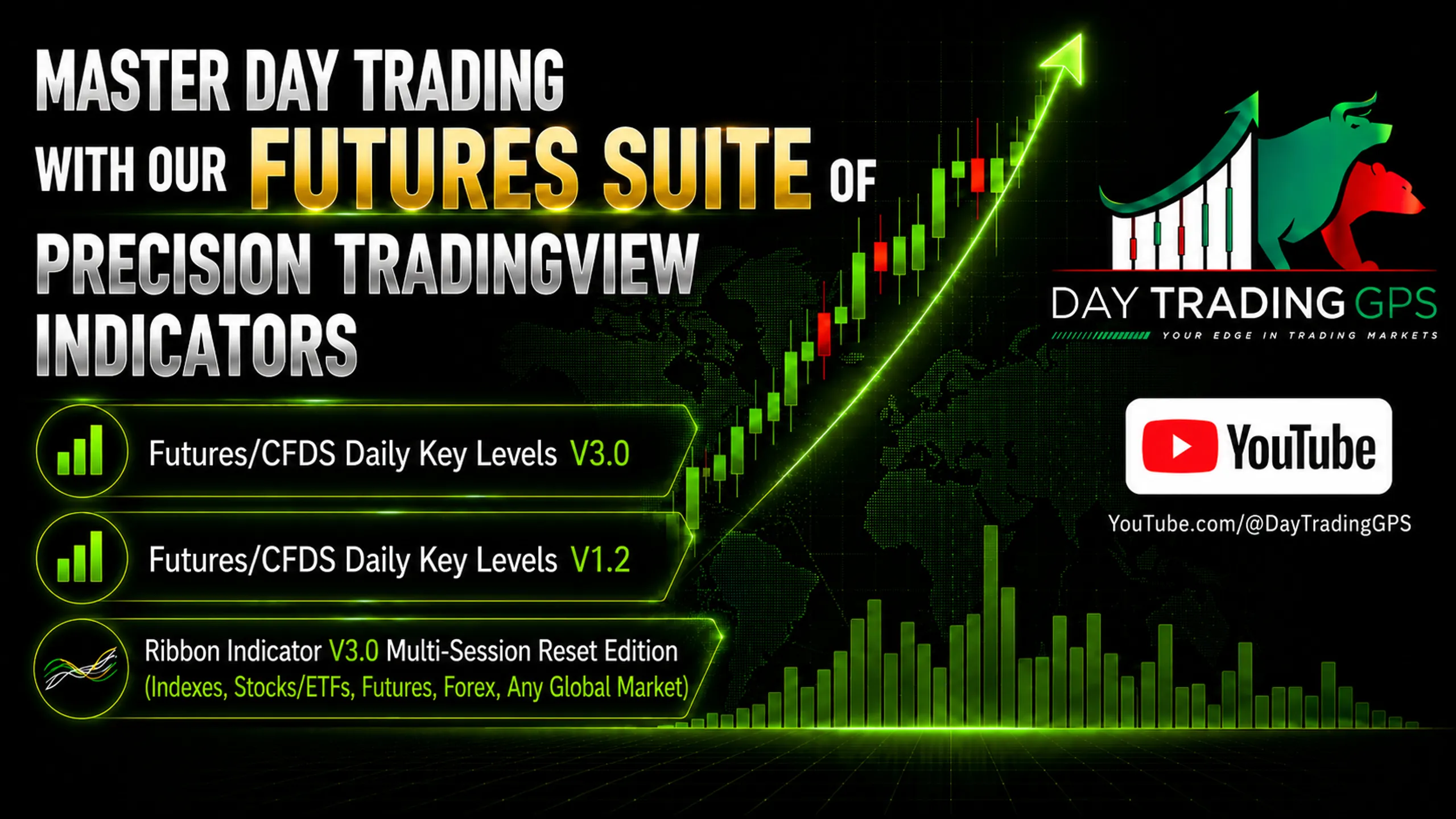 MASTER DAY TRADING WITH OUR FUTURES SUITE OF PRECISION TRADINGVIEW INDICATORS

Futures/CFDS Daily Key Levels V3.0

Futures/CFDS Daily Key Levels V1.2

Ribbon Indicator V3.0 Multi-Session Reset Edition (Indexes, Stocks/ETFs, Futures, Forex, Any Global Market)

DAY TRADING GPS
YOUR EDGE IN TRADING MARKETS

YouTube

YouTube.com/@DayTradingGPS